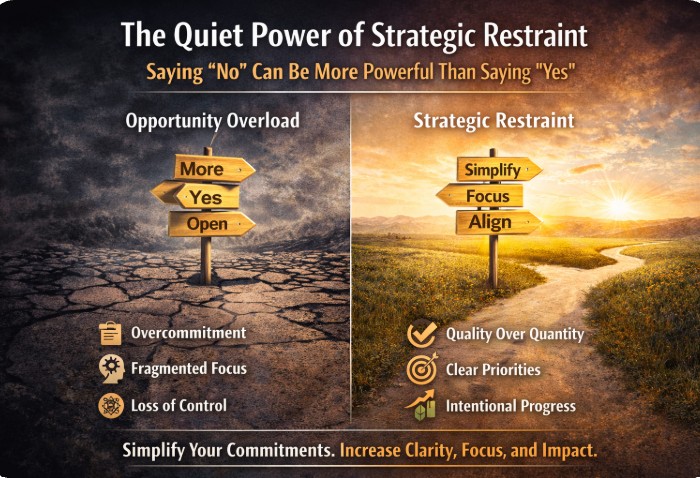 The Quiet Power of Strategic Restraint

Saying “No” Can Be More Powerful Than Saying "Yes"

Opportunity Overload

More
Yes
Open

Overcommitment
Fragmented Focus
Loss of Control

Strategic Restraint

Simplify
Focus
Align

Quality Over Quantity
Clear Priorities
Intentional Progress

Simplify Your Commitments. Increase Clarity, Focus, and Impact.